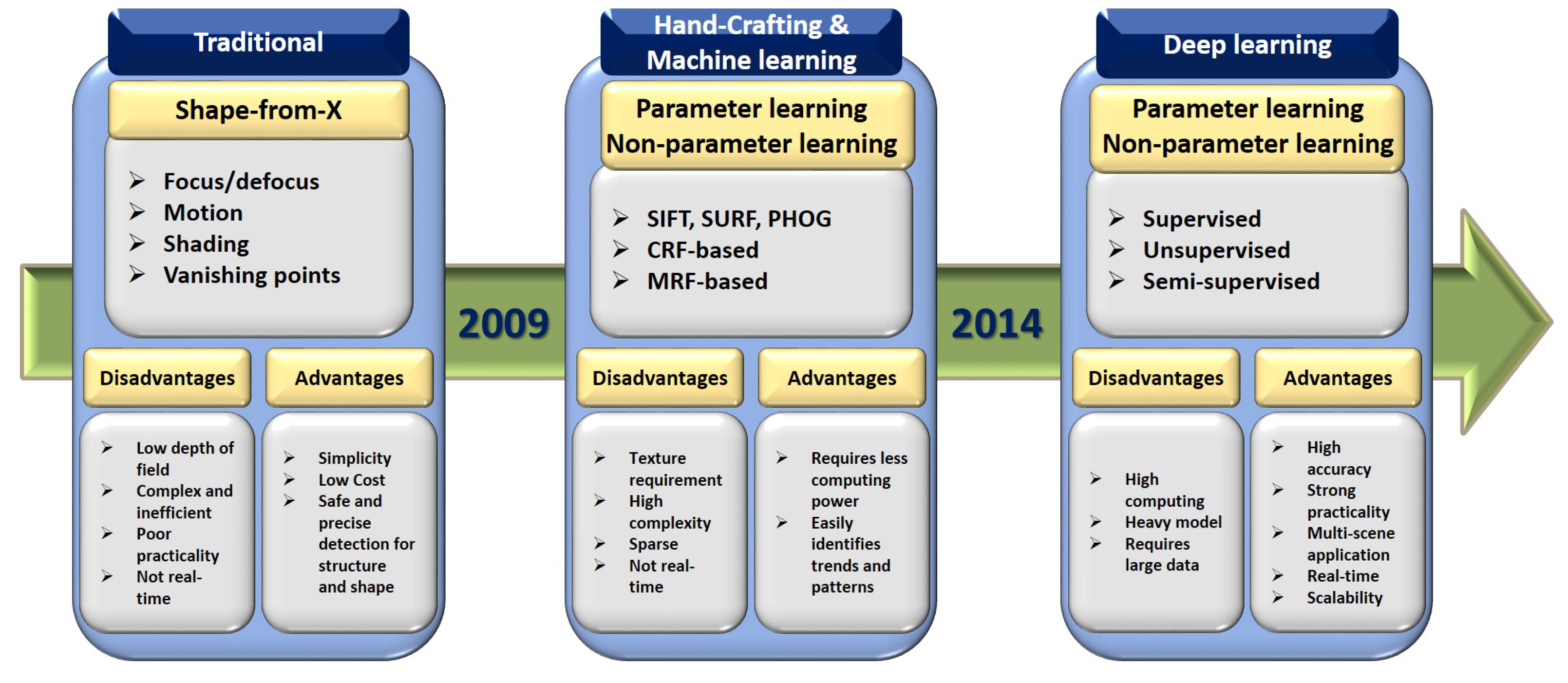 Traditional

Shape-from-X

➢ Focus/defocus
➢ Motion
➢ Shading
➢ Vanishing points

Disadvantages

➢ Low depth of field
➢ Complex and inefficient
➢ Poor practicality
➢ Not real-time

Advantages

➢ Simplicity
➢ Low Cost
➢ Safe and precise detection for structure and shape

2009

Hand-Crafting & Machine learning

Parameter learning
Non-parameter learning

➢ SIFT, SURF, PHOG
➢ CRF-based
➢ MRF-based

Disadvantages

➢ Texture requirement
➢ High complexity
➢ Sparse
➢ Not real-time

Advantages

➢ Requires less computing power
➢ Easily identifies trends and patterns

2014

Deep learning

Parameter learning
Non-parameter learning

➢ Supervised
➢ Unsupervised
➢ Semi-supervised

Disadvantages

➢ High computing
➢ Heavy model
➢ Requires large data

Advantages

➢ High accuracy
➢ Strong practicality
➢ Multi-scene application
➢ Real-time
➢ Scalability